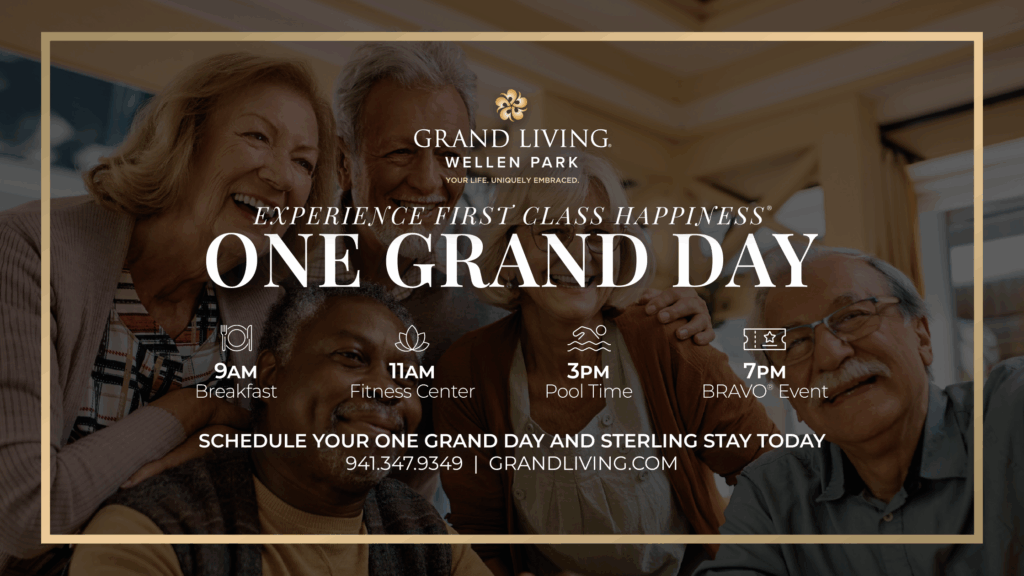 GRAND LIVING®
WELLEN PARK
YOUR LIFE. UNIQUELY EMBRACED.

EXPERIENCE FIRST CLASS HAPPINESS®
ONE GRAND DAY

9AM
Breakfast

11AM
Fitness Center

3PM
Pool Time

7PM
BRAVO® Event

SCHEDULE YOUR ONE GRAND DAY AND STERLING STAY TODAY
941.347.9349 | GRANDLIVING.COM